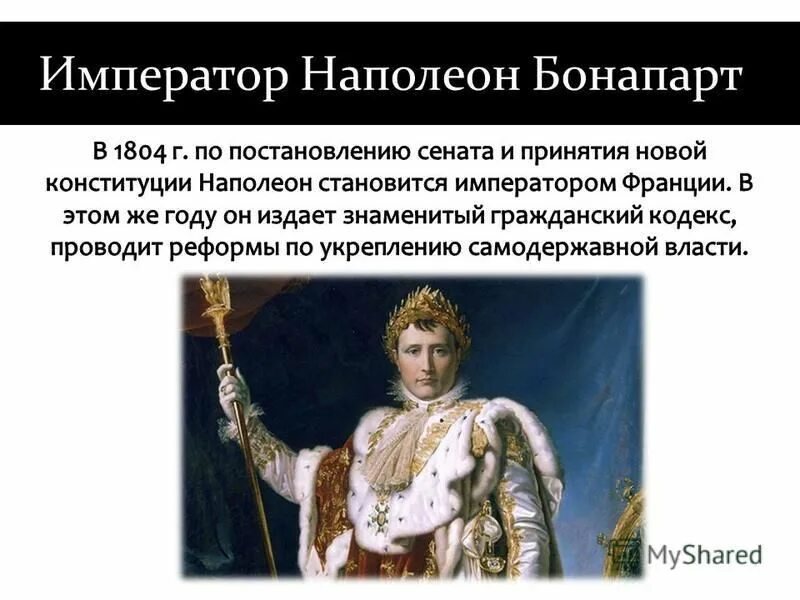 Император Наполеон Бонапарт

В 1804 г. по постановлению сената и принятия новой конституции Наполеон становится императором Франции. В этом же году он издает знаменитый гражданский кодекс, проводит реформы по укреплению самодержавной власти.

MyShared